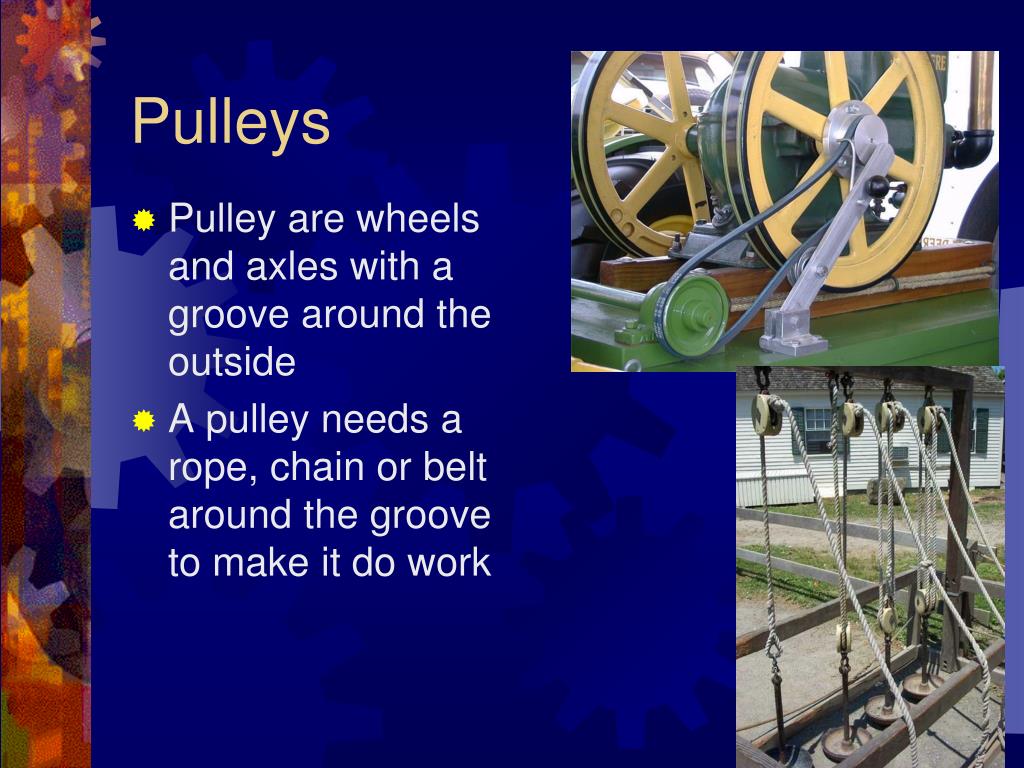 Pulleys

Pulley are wheels and axles with a groove around the outside

A pulley needs a rope, chain or belt around the groove to make it do work